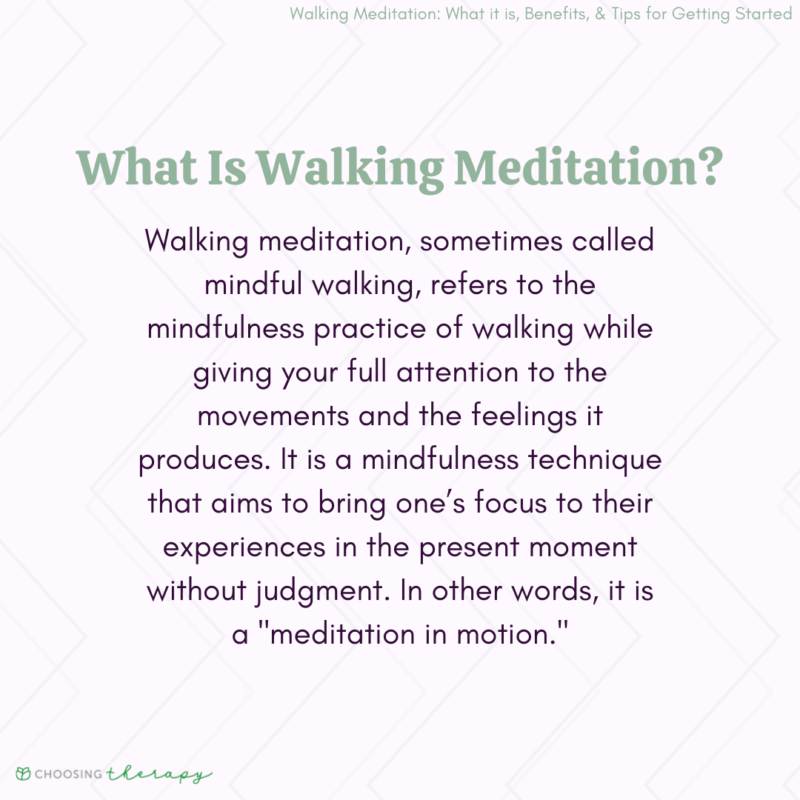 Walking Meditation: What it is, Benefits, & Tips for Getting Started

What Is Walking Meditation?

Walking meditation, sometimes called mindful walking, refers to the mindfulness practice of walking while giving your full attention to the movements and the feelings it produces. It is a mindfulness technique that aims to bring one's focus to their experiences in the present moment without judgment. In other words, it is a "meditation in motion."

CHOOSING therapy